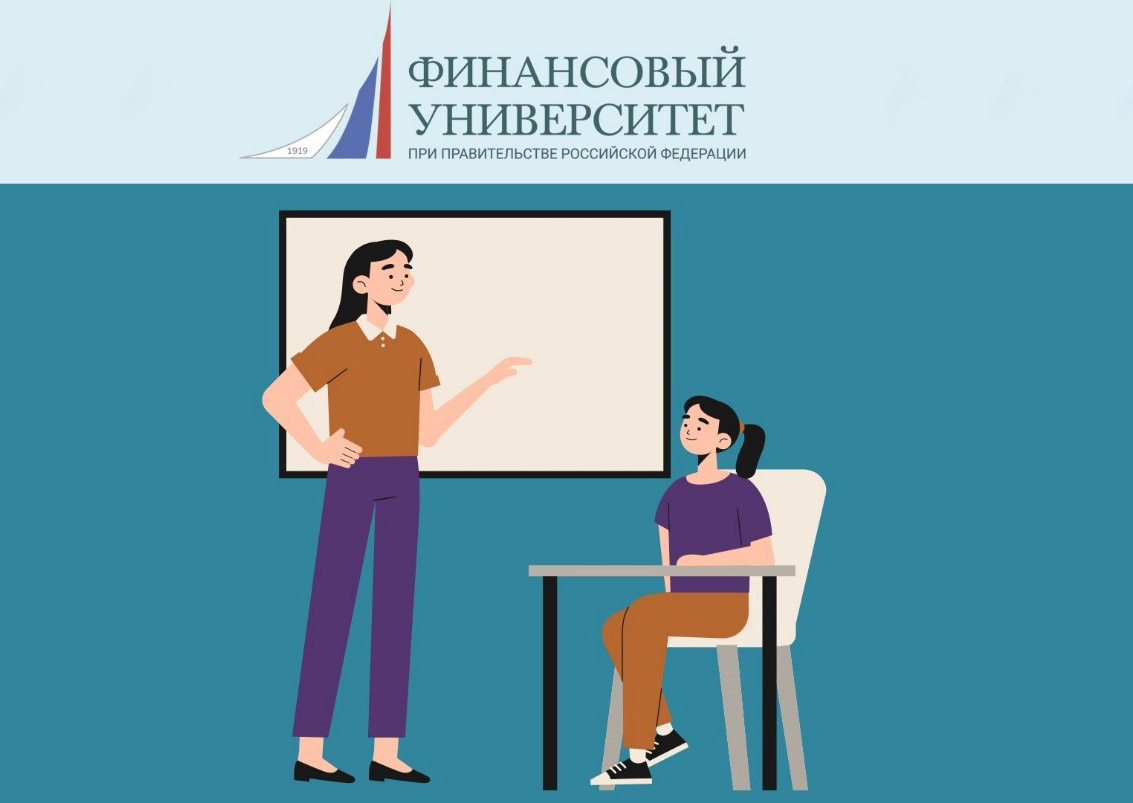 1919
ФИНАНСОВЫЙ УНИВЕРСИТЕТ
ПРИ ПРАВИТЕЛЬСТВЕ РОССИЙСКОЙ ФЕДЕРАЦИИ